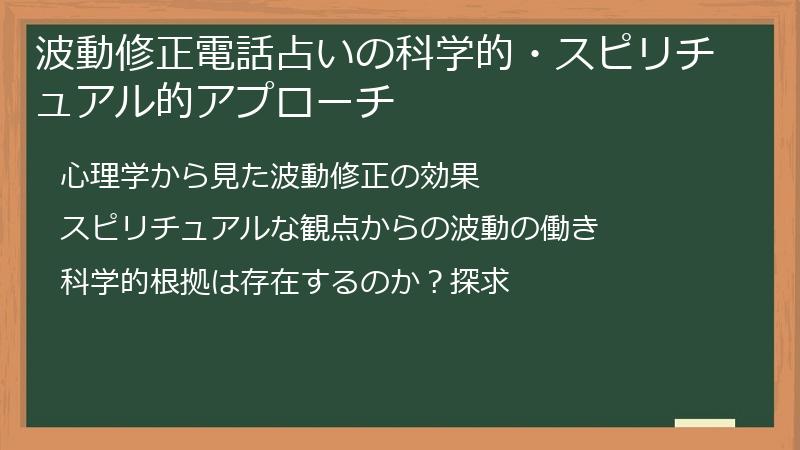 波動修正電話占いの科学的・スピリチュアル的アプローチ

心理学から見た波動修正の効果

スピリチュアルな観点からの波動の働き

科学的根拠は存在するのか？探求